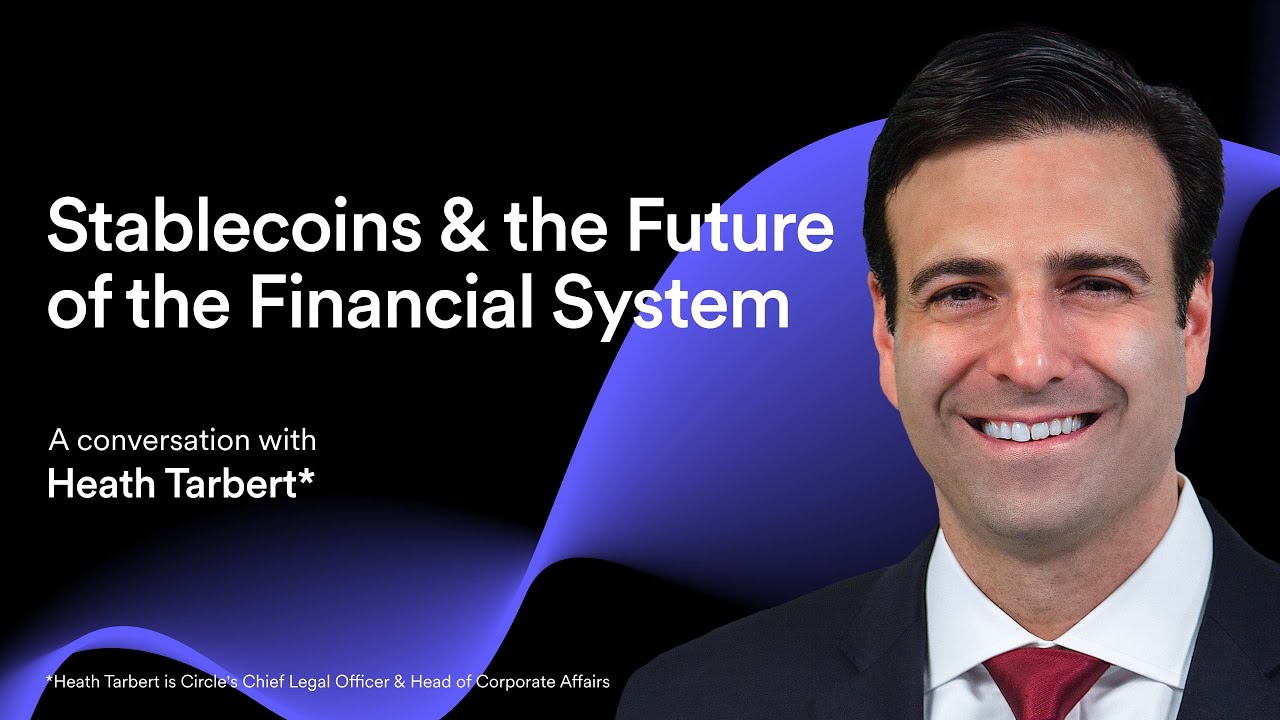 Stablecoins & the Future of the Financial System

A conversation with
Heath Tarbert*

*Heath Tarbert is Circle's Chief Legal Officer & Head of Corporate Affairs